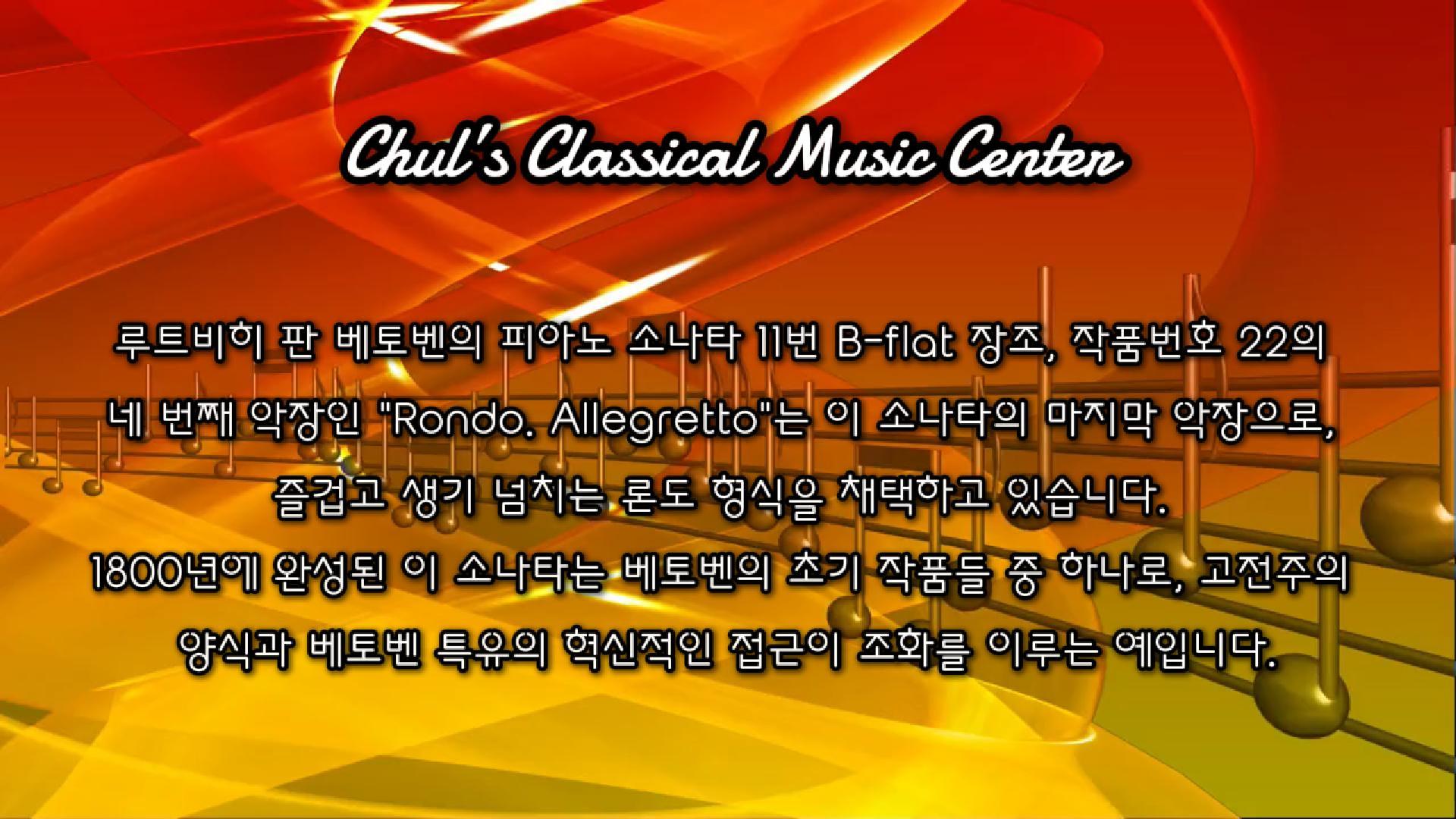 Chul's Classical Music Center

루트비히 판 베토벤의 피아노 소나타 11번 B-flat 장조, 작품번호 22의 네 번째 악장인 "Rondo. Allegretto"는 이 소나타의 마지막 악장으로, 즐겁고 생기 넘치는 론도 형식을 채택하고 있습니다.
1800년에 완성된 이 소나타는 베토벤의 초기 작품들 중 하나로, 고전주의 양식과 베토벤 특유의 혁신적인 접근이 조화를 이루는 예입니다.